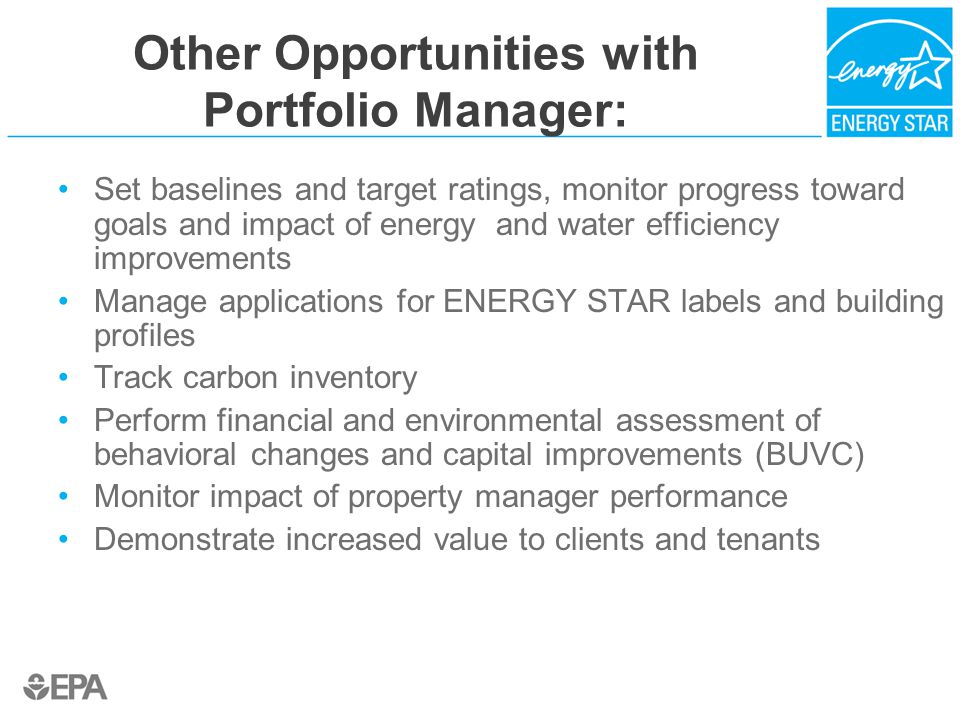 Other Opportunities with Portfolio Manager:

energy

ENERGY STAR

• Set baselines and target ratings, monitor progress toward goals and impact of energy  and water efficiency improvements
• Manage applications for ENERGY STAR labels and building profiles
• Track carbon inventory
• Perform financial and environmental assessment of behavioral changes and capital improvements (BUVC)
• Monitor impact of property manager performance
• Demonstrate increased value to clients and tenants

EPA